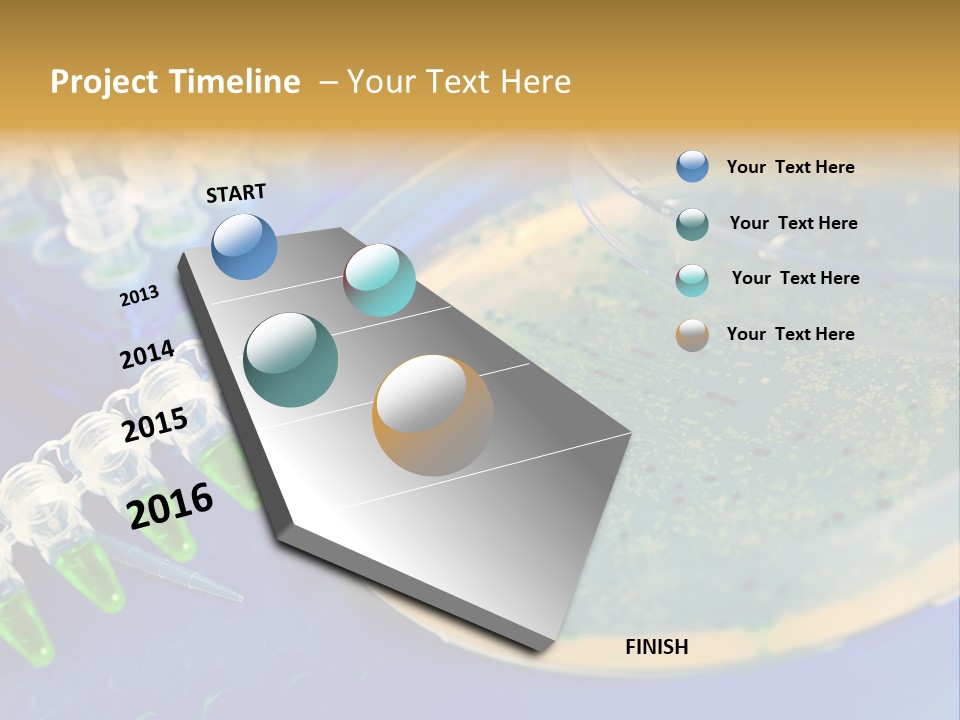 Project Timeline – Your Text Here

START

2013

2014

2015

2016

FINISH

Your Text Here

Your Text Here

Your Text Here

Your Text Here